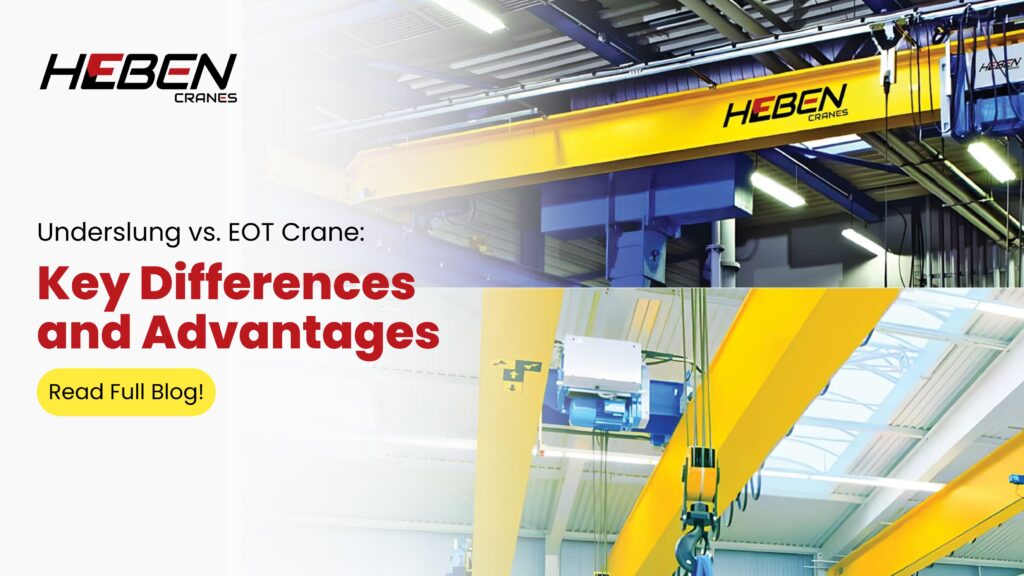 HEBEN
CRANES

HEBEN
CRANES

HEBEN

Underslung vs. EOT Crane:

Key Differences and Advantages

Read Full Blog!